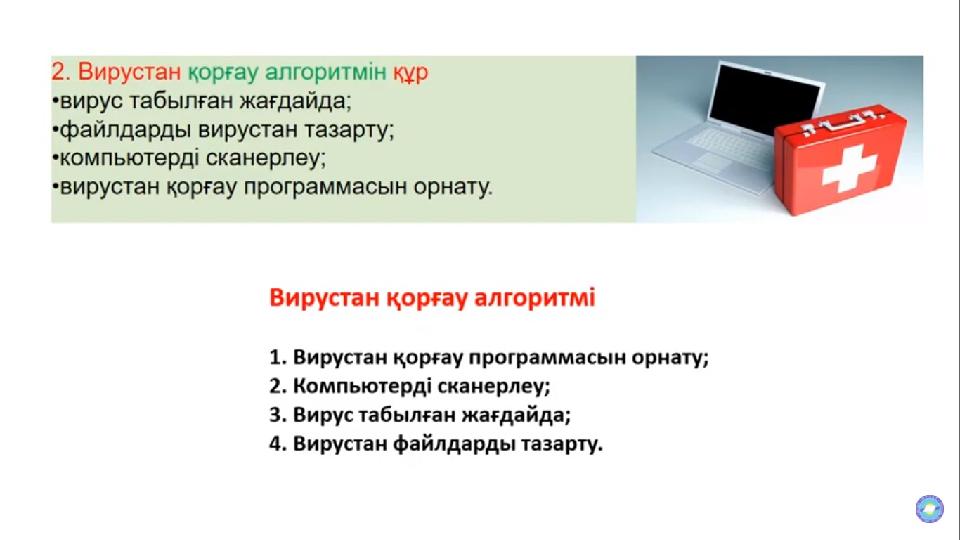 2. Вирустан қорғау алгоритмін құр
•вирус табылған жағдайда;
•файлдарды вирустан тазарту;
•компьютерді сканерлеу;
•вирустан қорғау программасын орнату.

Вирустан қорғау алгоритмі

1. Вирустан қорғау программасын орнату;
2. Компьютерді сканерлеу;
3. Вирус табылған жағдайда;
4. Вирустан файлдарды тазарту.